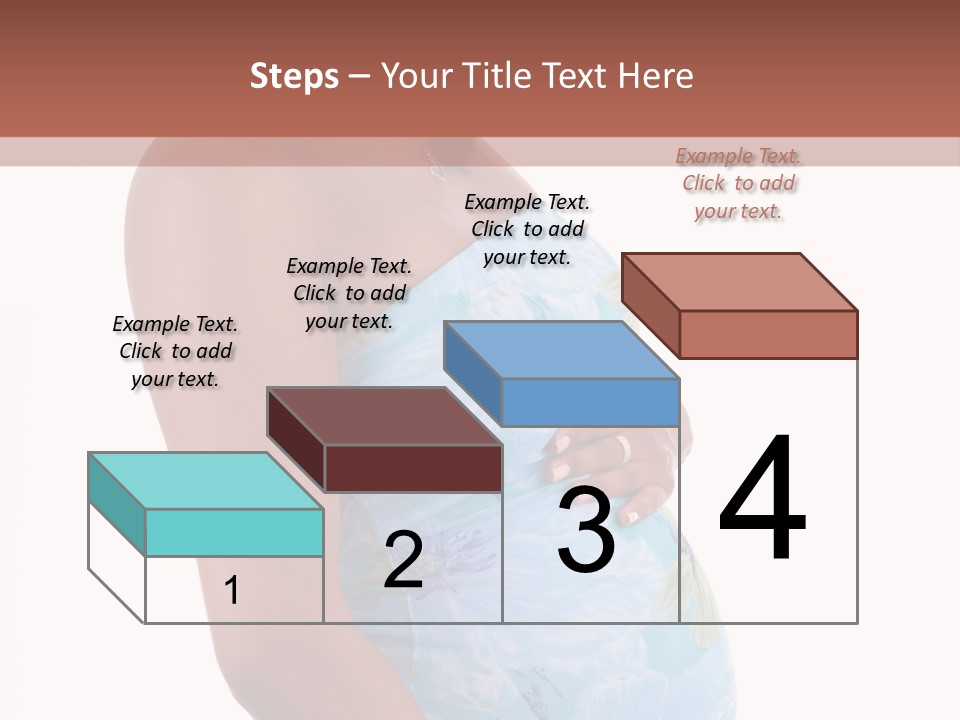 Steps – Your Title Text Here

Example Text. Click to add your text.

Example Text. Click to add your text.

Example Text. Click to add your text.

Example Text. Click to add your text.

1

2

3

4